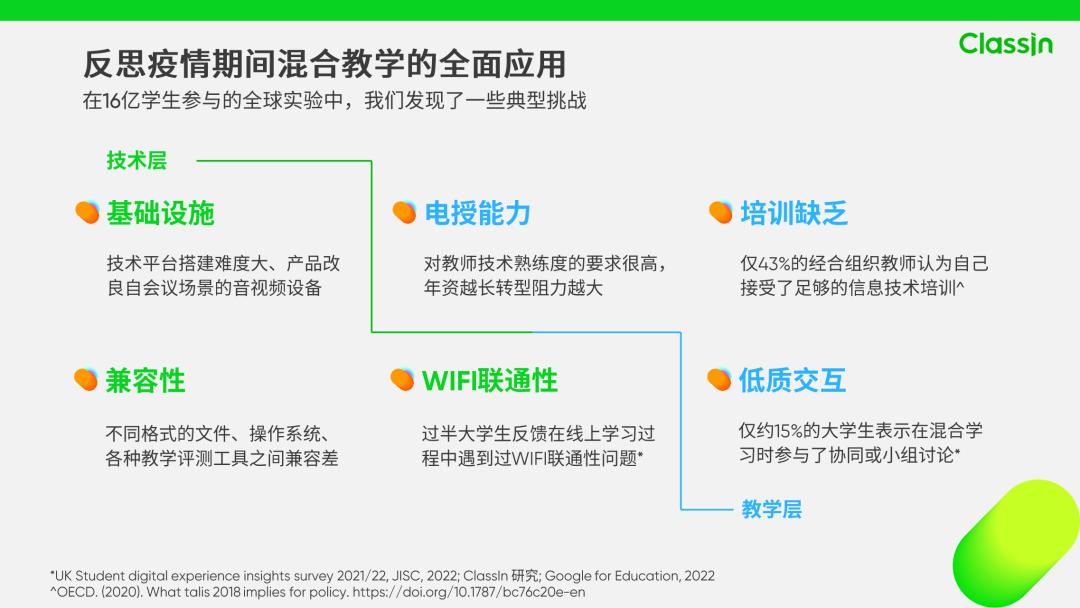 ClassIn

反思疫情期间混合教学的全面应用

在16亿学生参与的全球实验中，我们发现了一些典型挑战

技术层

基础设施

技术平台搭建难度大、产品改良自会议场景的音视频设备

电授能力

对教师技术熟练度的要求很高，年资越长转型阻力越大

培训缺乏

仅43%的经合组织教师认为自己接受了足够的信息技术培训^

兼容性

不同格式的文件、操作系统、各种教学评测工具之间兼容差

WIFI联通性

过半大学生反馈在线上学习过程中遇到过WIFI联通性问题*

低质交互

仅约15%的大学生表示在混合学习时参与了协同或小组讨论*

教学层

*UK Student digital experience insights survey 2021/22, JISC, 2022; ClassIn 研究; Google for Education, 2022
^OECD. (2020). What talis 2018 implies for policy. https://doi.org/10.1787/bc76c20e-en